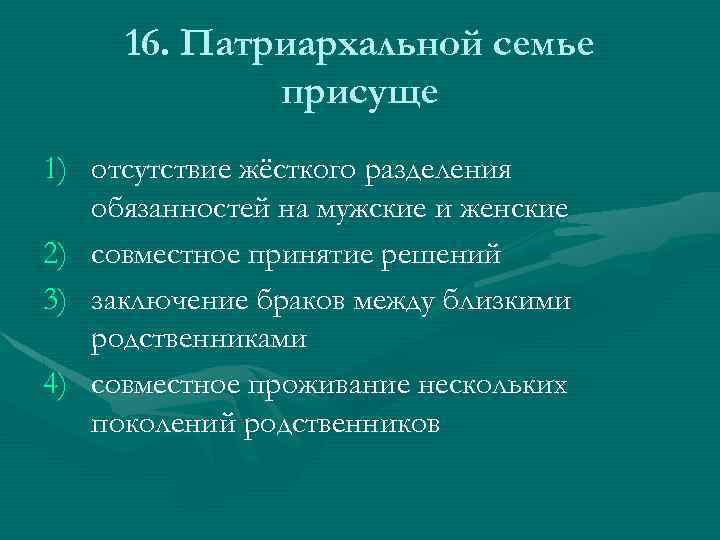 16. Патриархальной семье присуще

1) отсутствие жёсткого разделения обязанностей на мужские и женские
2) совместное принятие решений
3) заключение браков между близкими родственниками
4) совместное проживание нескольких поколений родственников